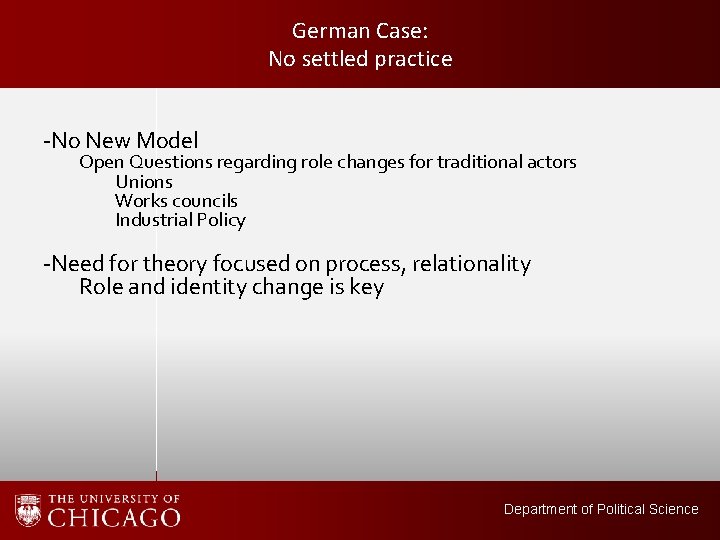 German Case:
No settled practice

-No New Model
Open Questions regarding role changes for traditional actors
Unions
Works councils
Industrial Policy

-Need for theory focused on process, relationality
Role and identity change is key

THE UNIVERSITY OF
CHICAGO

Department of Political Science